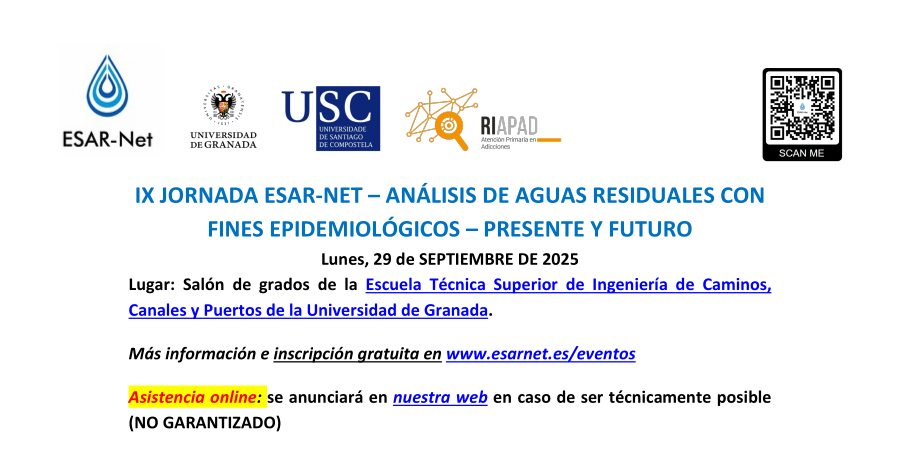 ESAR-Net

UNIVERSIDAD DE GRANADA

USC
UNIVERSIDADE DE SANTIAGO DE COMPOSTELA

RIAPAD
Atención Primaria en Adicciones

SCAN ME

IX JORNADA ESAR-NET – ANÁLISIS DE AGUAS RESIDUALES CON FINES EPIDEMIOLÓGICOS – PRESENTE Y FUTURO

Lunes, 29 de SEPTIEMBRE DE 2025

Lugar: Salón de grados de la Escuela Técnica Superior de Ingeniería de Caminos, Canales y Puertos de la Universidad de Granada.

Más información e inscripción gratuita en www.esarnet.es/eventos

Asistencia online: se anunciará en nuestra web en caso de ser técnicamente posible (NO GARANTIZADO)